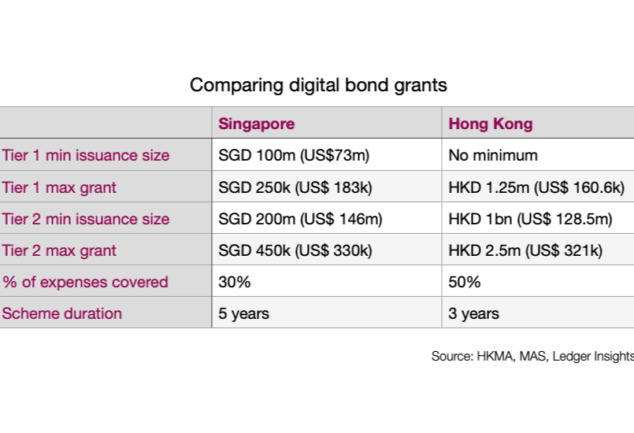 Comparing digital bond grants

| | Singapore | Hong Kong |
|---|---|---|
| Tier 1 min issuance size | SGD 100m (US$73m) | No minimum |
| Tier 1 max grant | SGD 250k (US$ 183k) | HKD 1.25m (US$ 160.6k) |
| Tier 2 min issuance size | SGD 200m (US$ 146m) | HKD 1bn (US$ 128.5m) |
| Tier 2 max grant | SGD 450k (US$ 330k) | HKD 2.5m (US$ 321k) |
| % of expenses covered | 30% | 50% |
| Scheme duration | 5 years | 3 years |

Source: HKMA, MAS, Ledger Insights